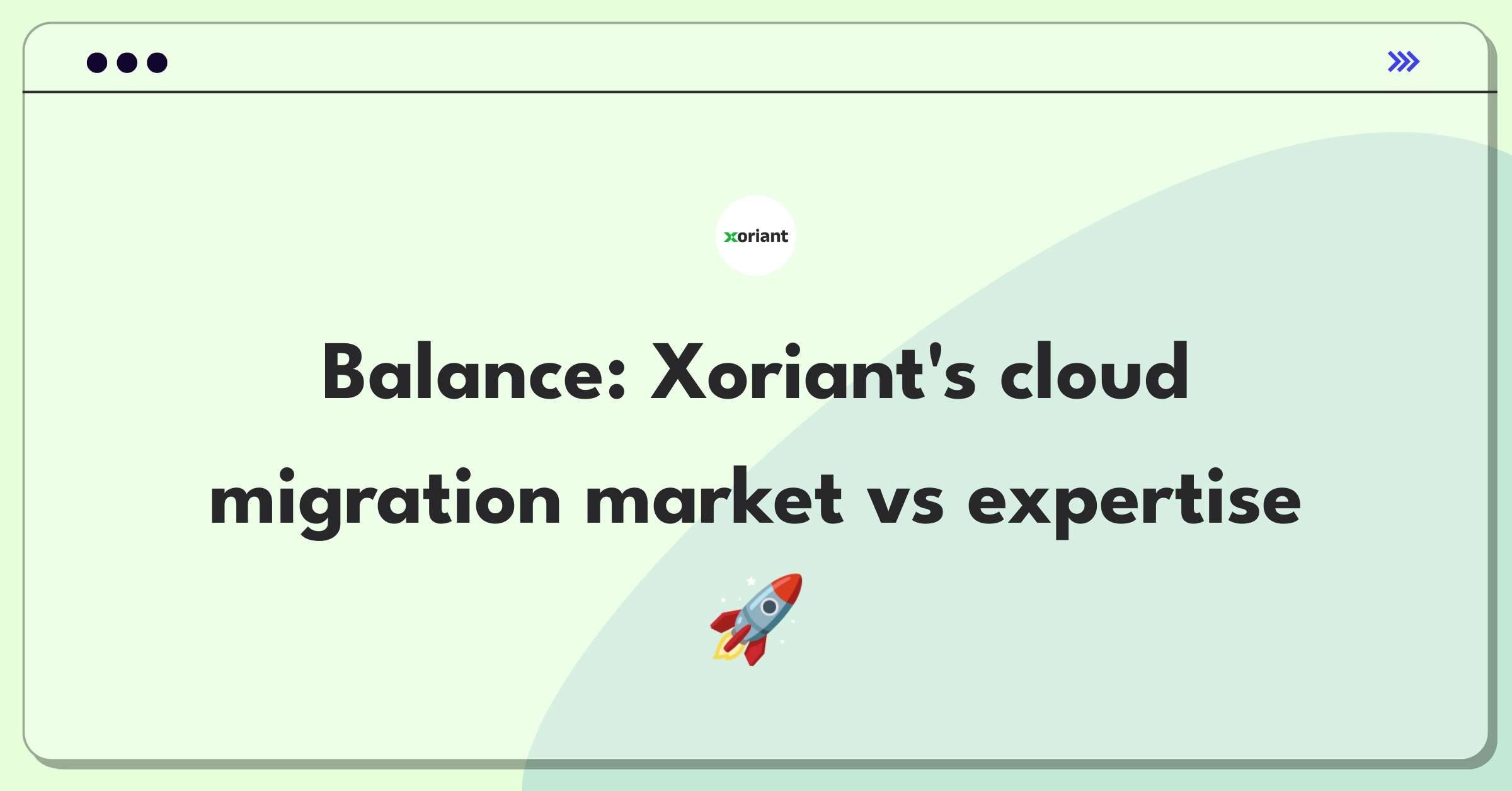 xoriant

Balance: Xoriant's cloud migration market vs expertise